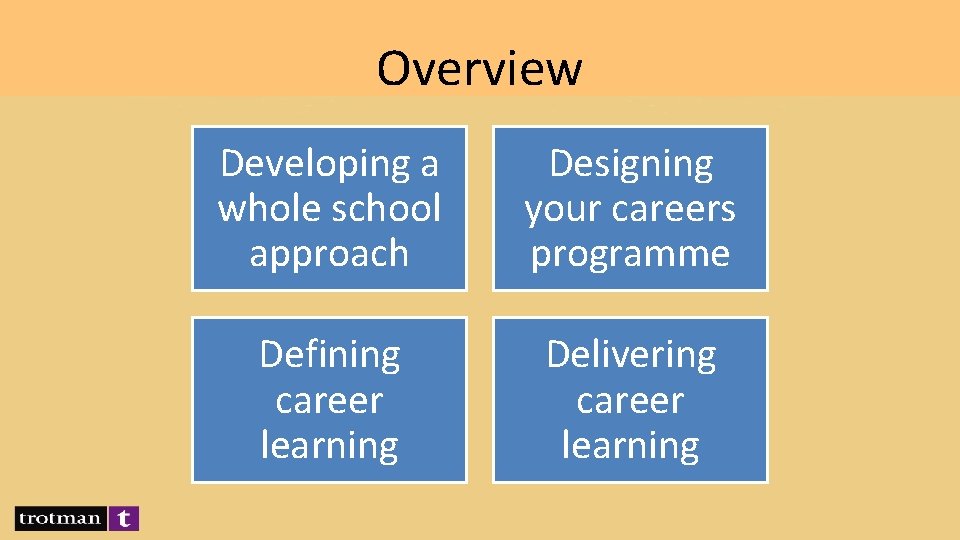 Overview

Developing a whole school approach

Designing your careers programme

Defining career learning

Delivering career learning

trotman t